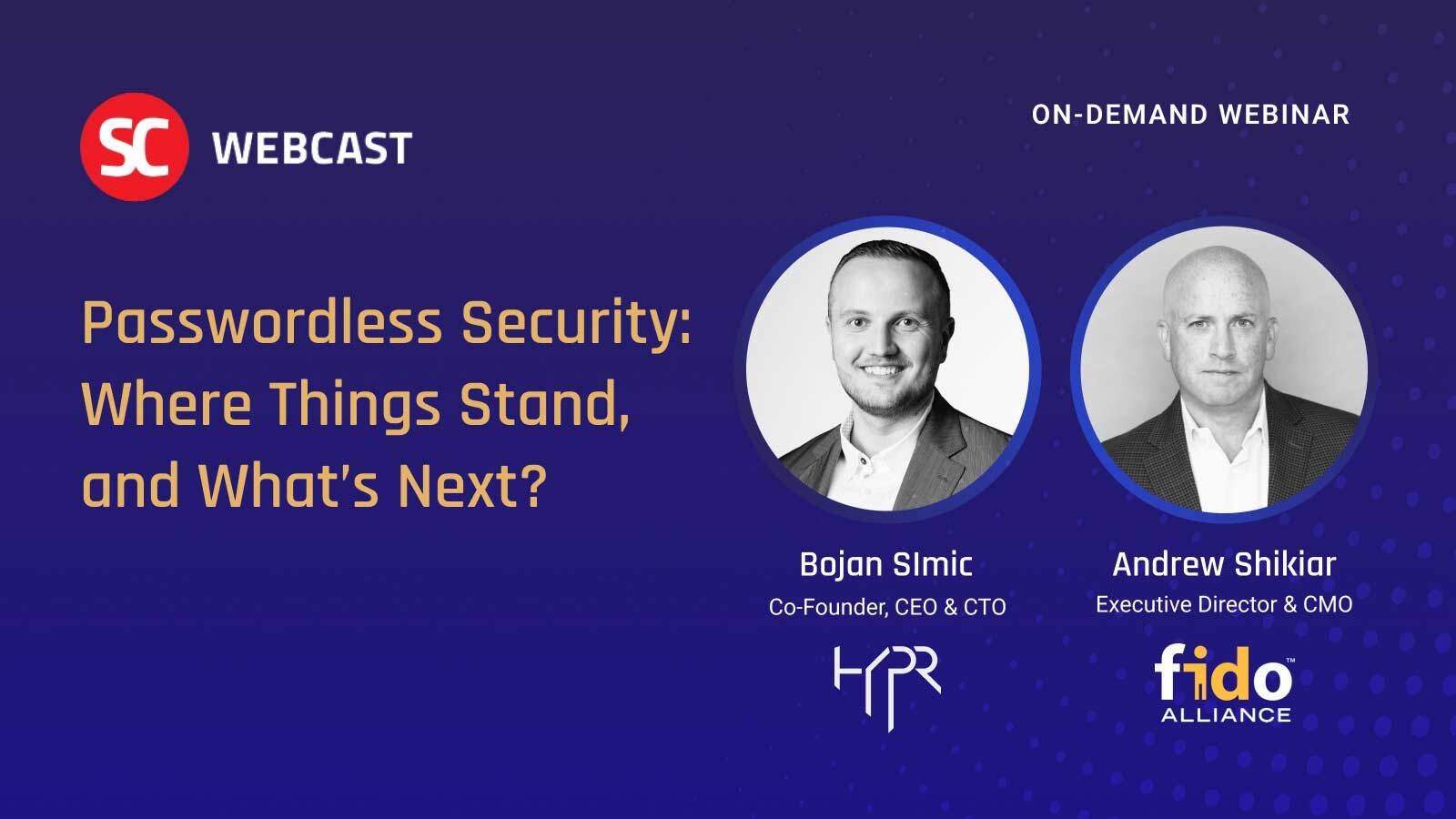 SC WEBCAST

ON-DEMAND WEBINAR

Passwordless Security: Where Things Stand, and What's Next?

Bojan SImic
Co-Founder, CEO & CTO

HYPR

Andrew Shikiar
Executive Director & CMO

fido™
ALLIANCE